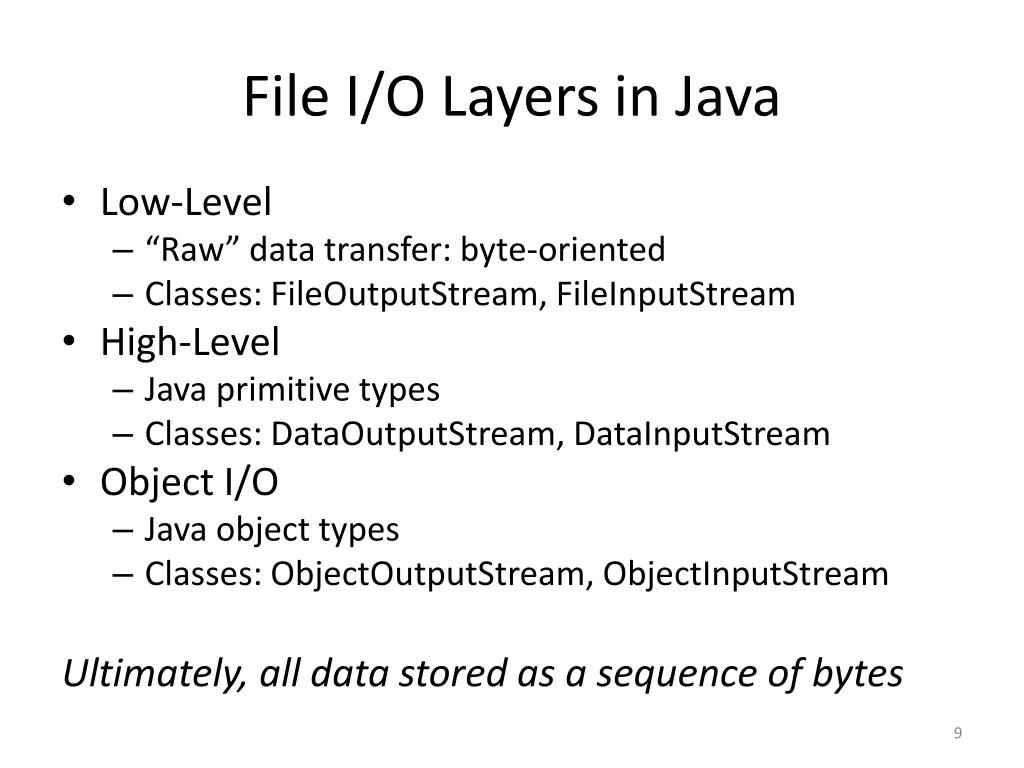 File I/O Layers in Java

• Low-Level
– “Raw” data transfer: byte-oriented
– Classes: FileOutputStream, FileInputStream
• High-Level
– Java primitive types
– Classes: DataOutputStream, DataInputStream
• Object I/O
– Java object types
– Classes: ObjectOutputStream, ObjectInputStream

Ultimately, all data stored as a sequence of bytes

9